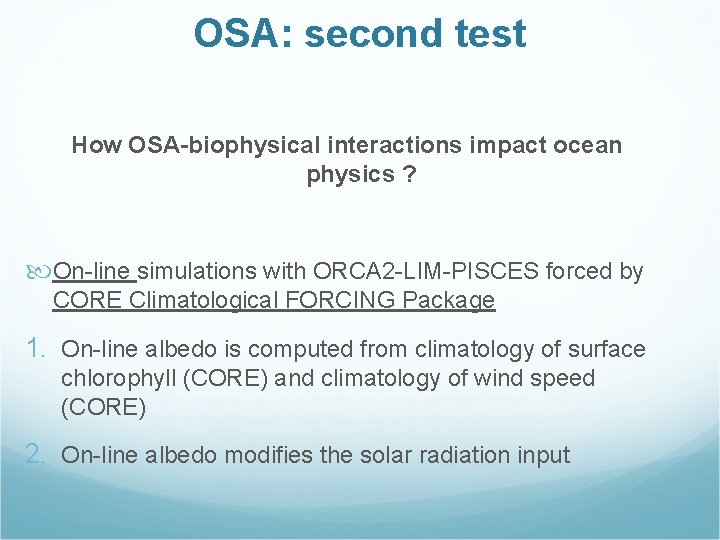 OSA: second test

How OSA-biophysical interactions impact ocean physics ?

On-line simulations with ORCA2-LIM-PISCES forced by CORE Climatological FORCING Package

1. On-line albedo is computed from climatology of surface chlorophyll (CORE) and climatology of wind speed (CORE)

2. On-line albedo modifies the solar radiation input